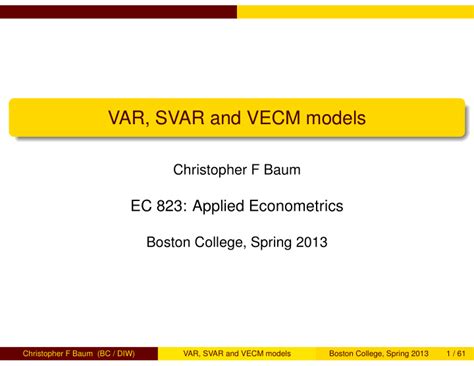 VAR, SVAR and VECM models

Christopher F Baum

EC 823: Applied Econometrics

Boston College, Spring 2013

Christopher F Baum (BC / DIW) VAR, SVAR and VECM models Boston College, Spring 2013 1 / 61